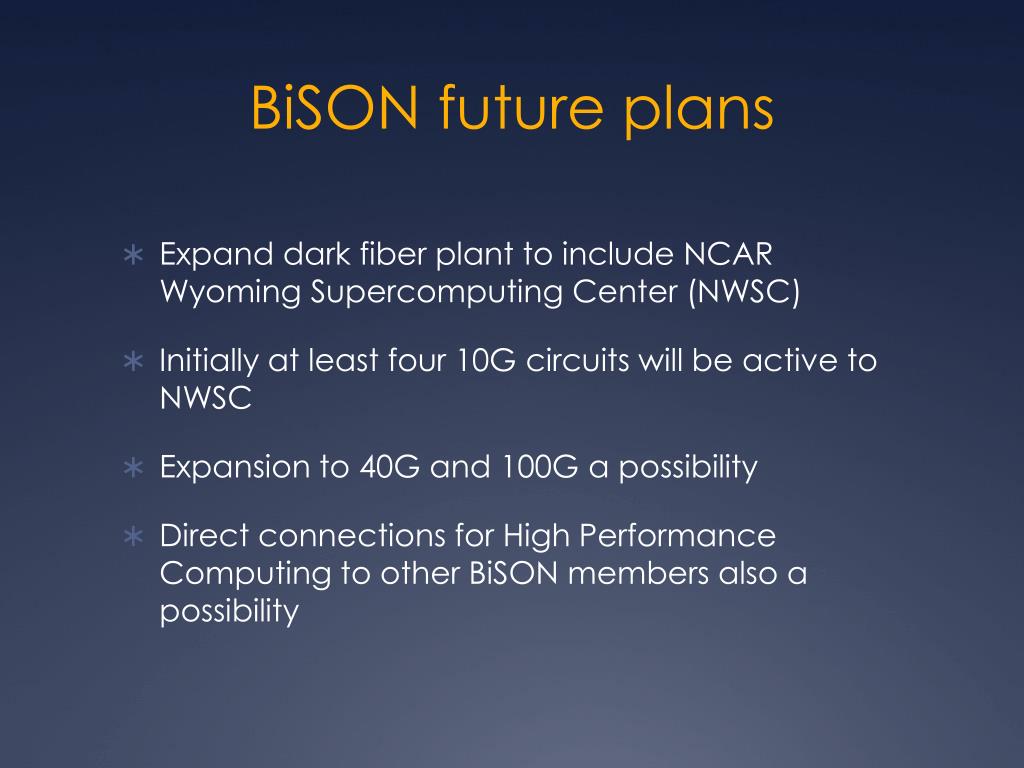 BiSON future plans

∗ Expand dark fiber plant to include NCAR Wyoming Supercomputing Center (NWSC)

∗ Initially at least four 10G circuits will be active to NWSC

∗ Expansion to 40G and 100G a possibility

∗ Direct connections for High Performance Computing to other BiSON members also a possibility